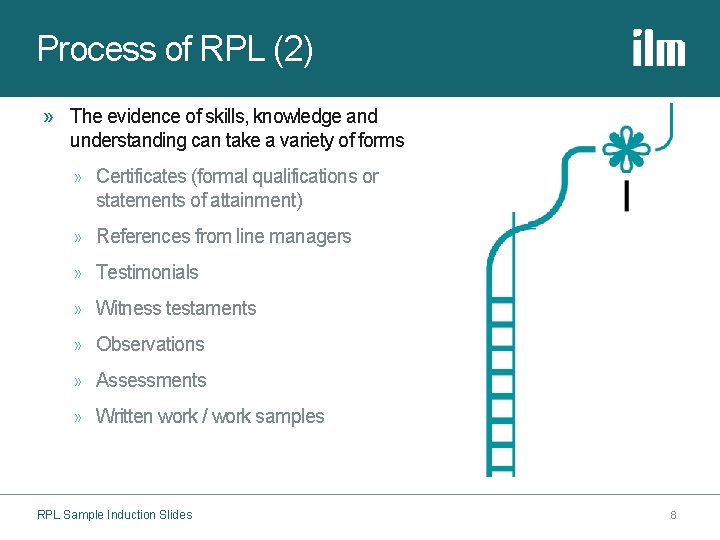 Process of RPL (2)

ilm

» The evidence of skills, knowledge and understanding can take a variety of forms

» Certificates (formal qualifications or statements of attainment)

» References from line managers

» Testimonials

» Witness testaments

» Observations

» Assessments

» Written work / work samples

RPL Sample Induction Slides

8